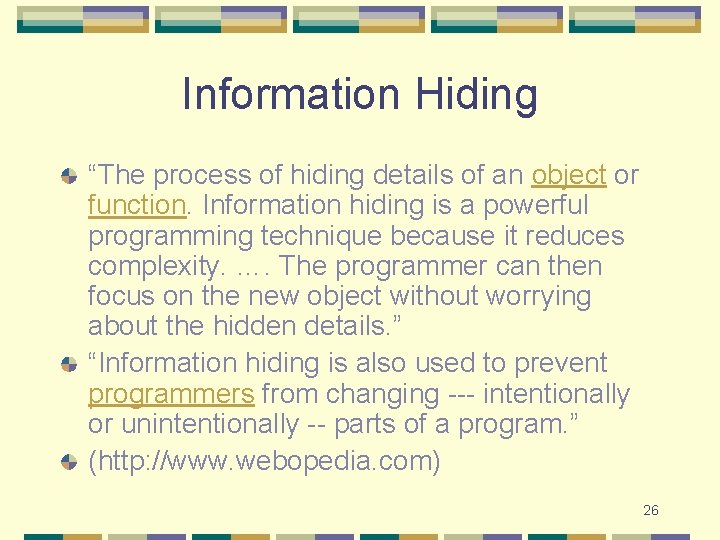 Information Hiding

“The process of hiding details of an object or function. Information hiding is a powerful programming technique because it reduces complexity. …. The programmer can then focus on the new object without worrying about the hidden details.”

“Information hiding is also used to prevent programmers from changing --- intentionally or unintentionally -- parts of a program.”

(http://www.webopedia.com)

26